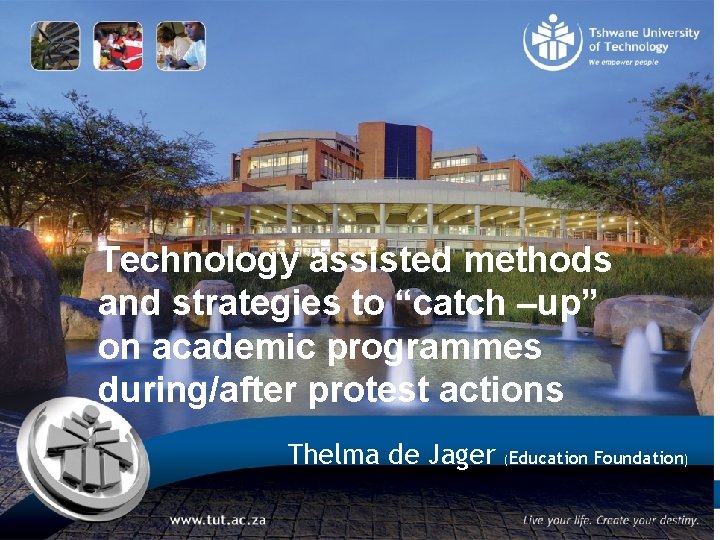 Tshwane University of Technology
We empower people

Technology assisted methods and strategies to “catch –up” on academic programmes during/after protest actions

Thelma de Jager (Education Foundation)

www.tut.ac.za

Live your life. Create your destiny.